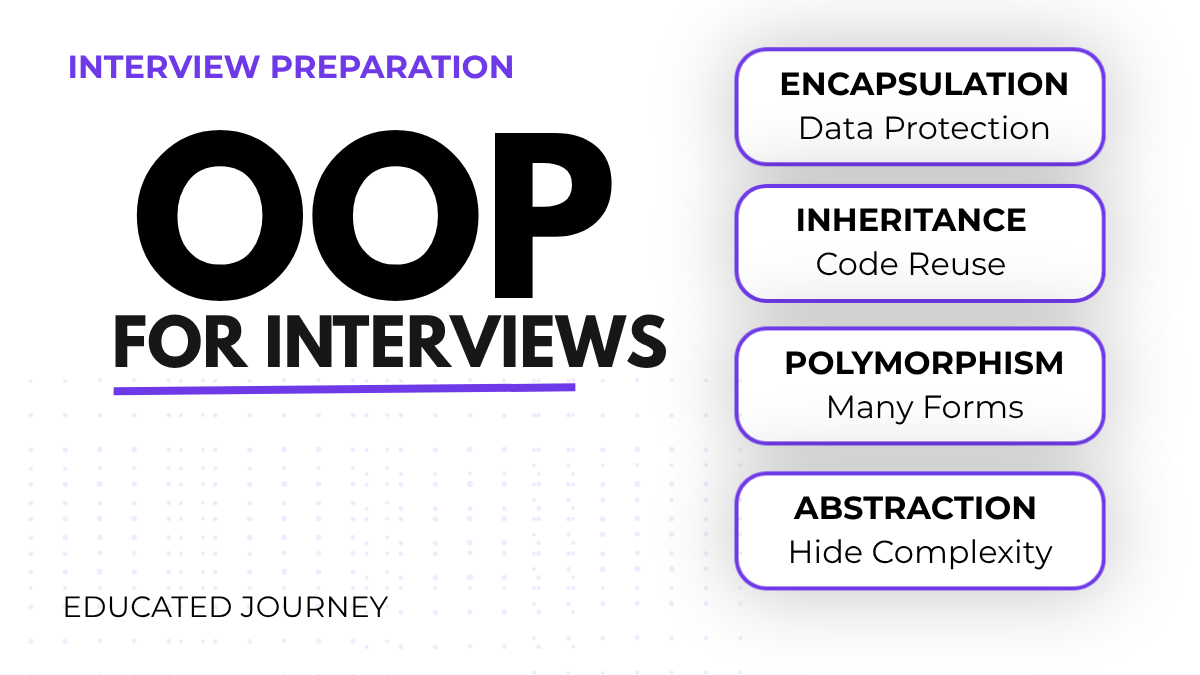 INTERVIEW PREPARATION

OOP

FOR INTERVIEWS

EDUCATED JOURNEY

ENCAPSULATION
Data Protection

INHERITANCE
Code Reuse

POLYMORPHISM
Many Forms

ABSTRACTION
Hide Complexity